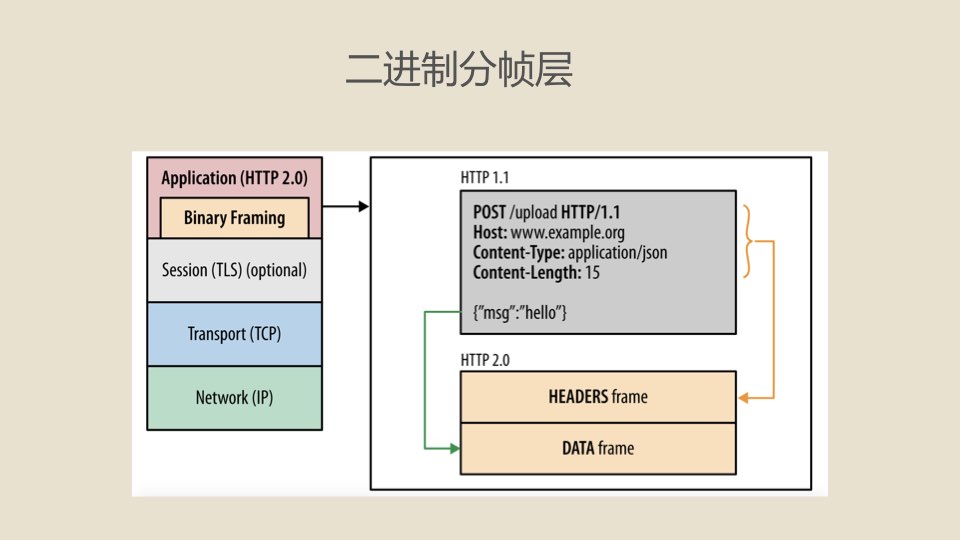 二进制分帧层

Application (HTTP 2.0)

Binary Framing

Session (TLS) (optional)

Transport (TCP)

Network (IP)

HTTP 1.1

POST /upload HTTP/1.1
Host: www.example.org
Content-Type: application/json
Content-Length: 15

{"msg":"hello"}

HTTP 2.0

HEADERS frame

DATA frame